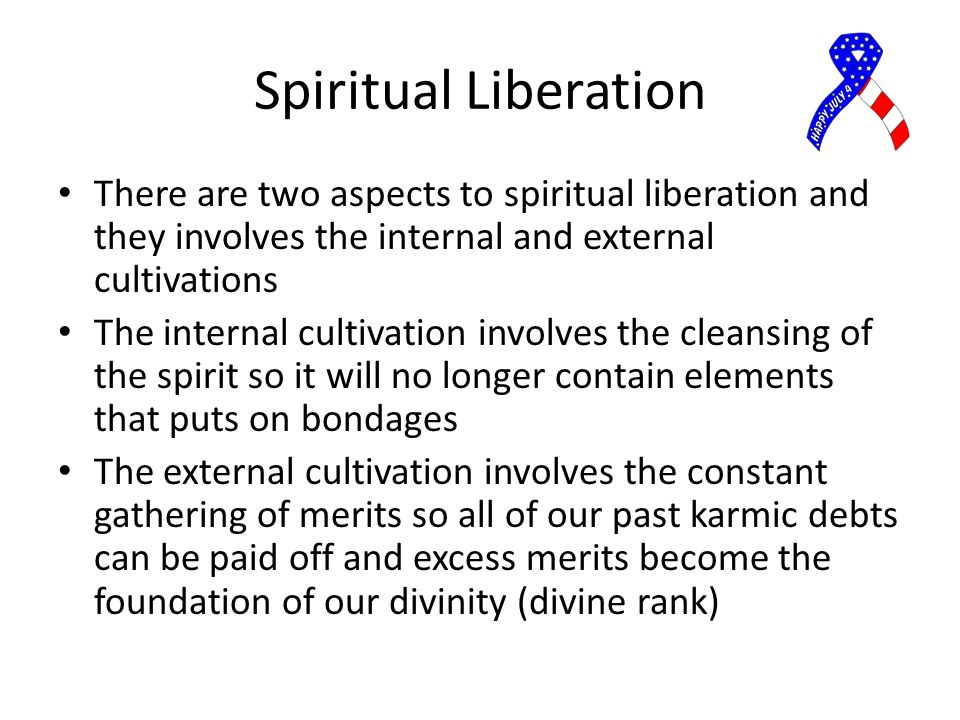 Spiritual Liberation

HAPPY JULY 4

• There are two aspects to spiritual liberation and they involves the internal and external cultivations
• The internal cultivation involves the cleansing of the spirit so it will no longer contain elements that puts on bondages
• The external cultivation involves the constant gathering of merits so all of our past karmic debts can be paid off and excess merits become the foundation of our divinity (divine rank)